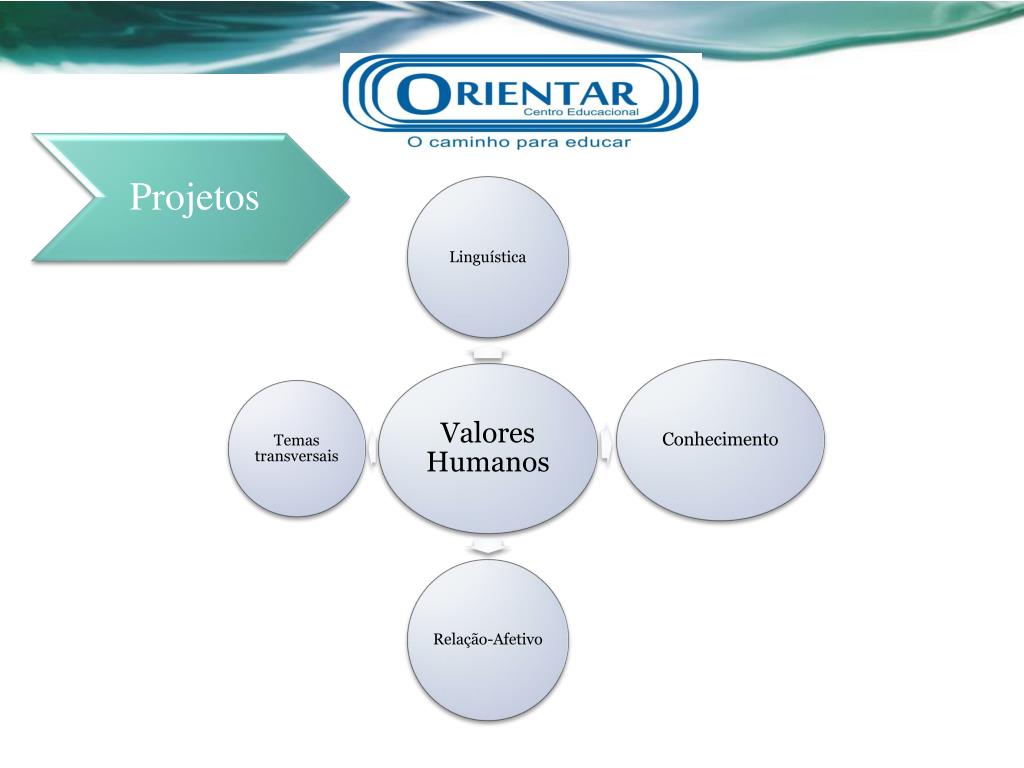 ORIENTAR
Centro Educacional
O caminho para educar

Projetos

Linguística

Temas transversais

Valores Humanos

Conhecimento

Relação-Afetivo